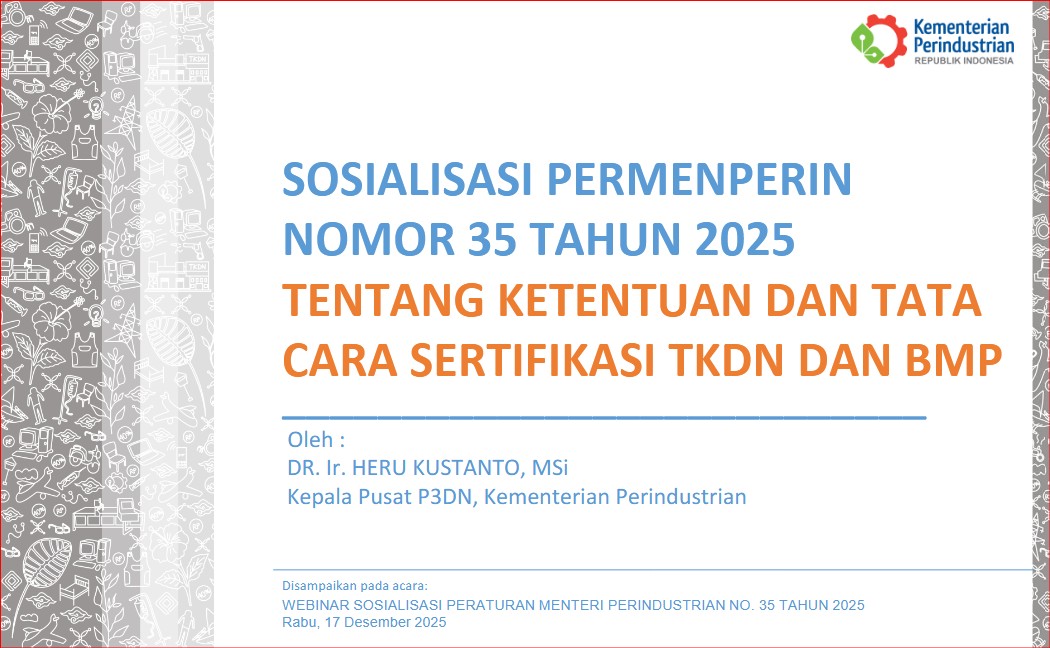 Kementerian Perindustrian
REPUBLIK INDONESIA

SOSIALISASI PERMENPERIN NOMOR 35 TAHUN 2025
TENTANG KETENTUAN DAN TATA CARA SERTIFIKASI TKDN DAN BMP

Oleh :
DR. Ir. HERU KUSTANTO, MSi
Kepala Pusat P3DN, Kementerian Perindustrian

Disampaikan pada acara:
WEBINAR SOSIALISASI PERATURAN MENTERI PERINDUSTRIAN NO. 35 TAHUN 2025
Rabu, 17 Desember 2025